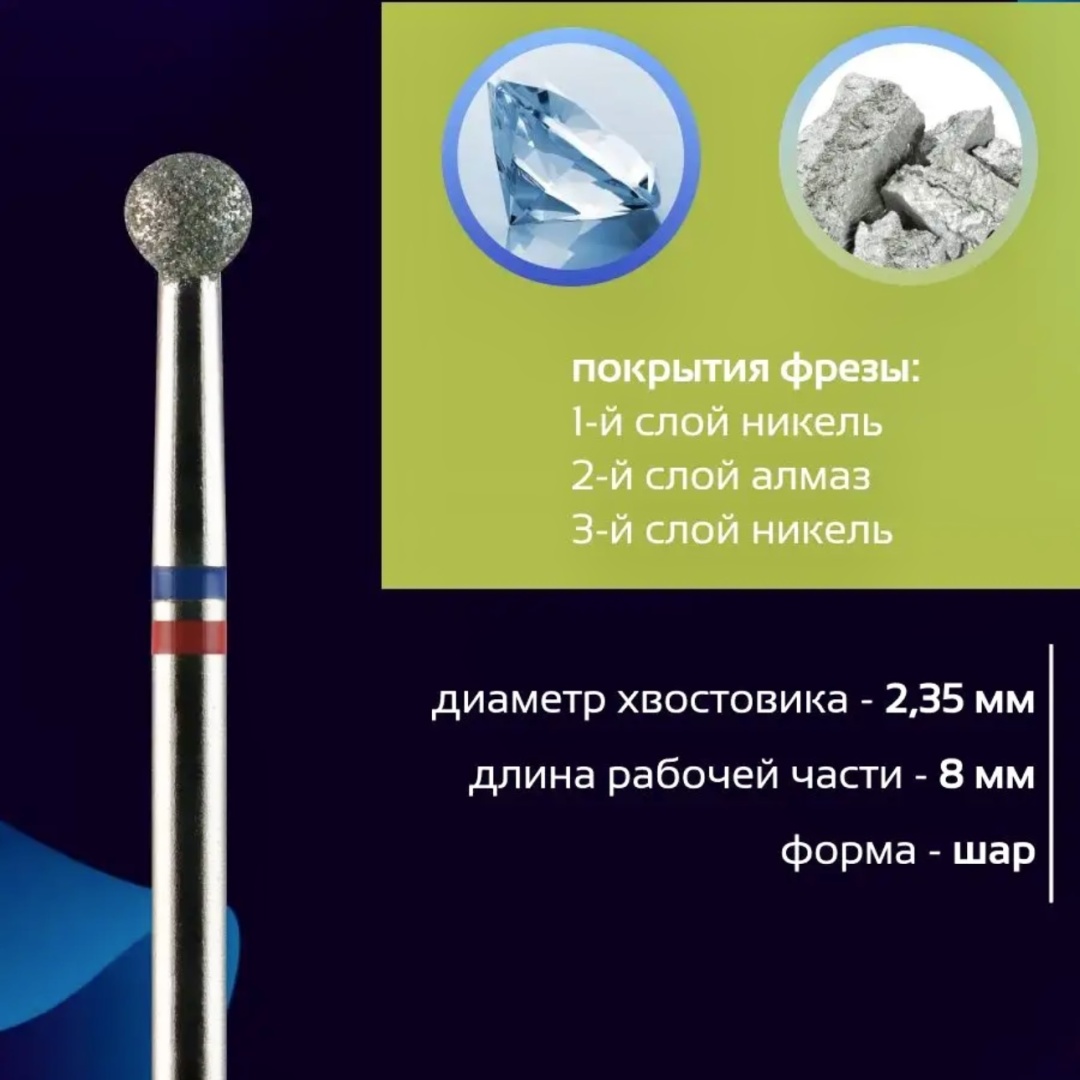 покрытия фрезы:
1-й слой никель
2-й слой алмаз
3-й слой никель

диаметр хвостовика - 2,35 мм

длина рабочей части - 8 мм

форма - шар